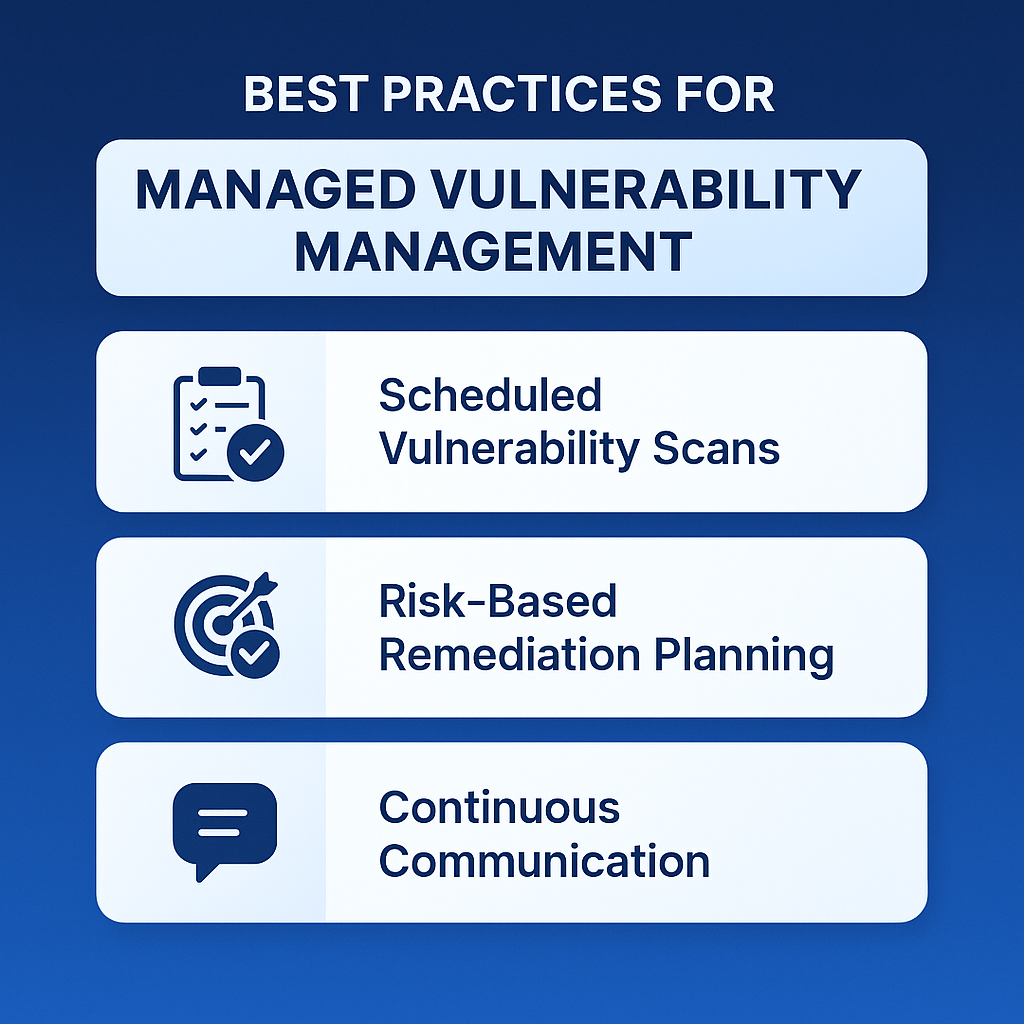 BEST PRACTICES FOR

MANAGED VULNERABILITY MANAGEMENT

Scheduled Vulnerability Scans

Risk-Based Remediation Planning

Continuous Communication